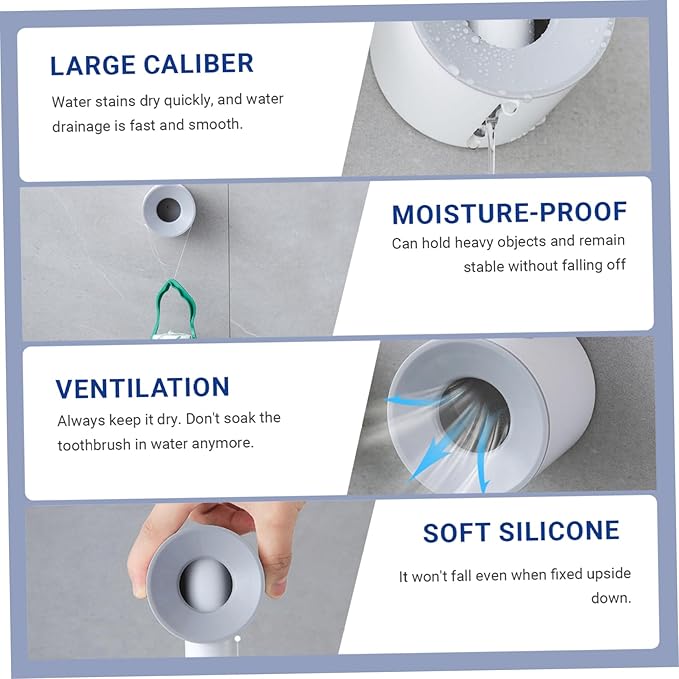 LARGE CALIBER

Water stains dry quickly, and water drainage is fast and smooth.

MOISTURE-PROOF

Can hold heavy objects and remain stable without falling off

VENTILATION

Always keep it dry. Don't soak the toothbrush in water anymore.

SOFT SILICONE

It won't fall even when fixed upside down.